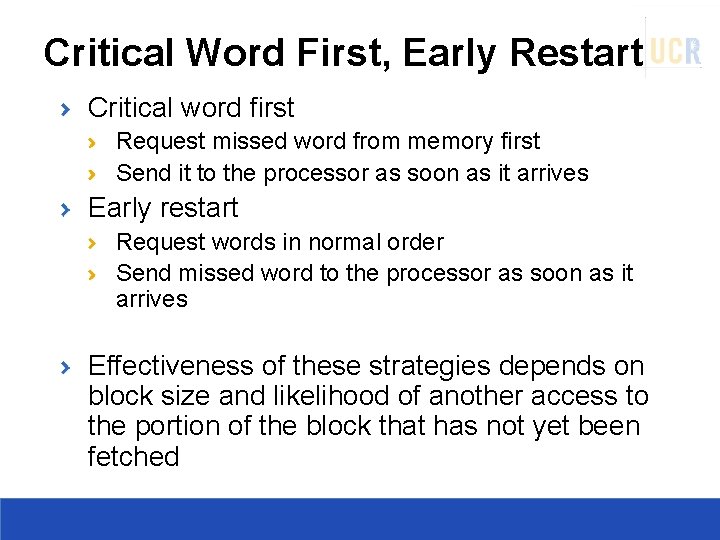 Critical Word First, Early Restart

UCR

› Critical word first
› Request missed word from memory first
› Send it to the processor as soon as it arrives
› Early restart
› Request words in normal order
› Send missed word to the processor as soon as it arrives

› Effectiveness of these strategies depends on block size and likelihood of another access to the portion of the block that has not yet been fetched